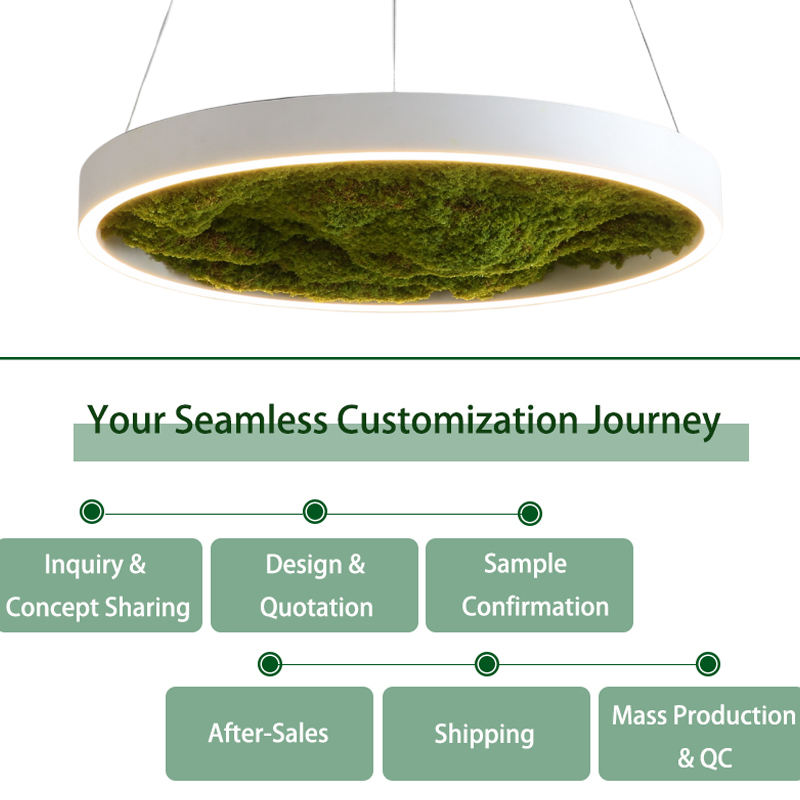 Your Seamless Customization Journey

Inquiry & Concept Sharing

Design & Quotation

Sample Confirmation

After-Sales

Shipping

Mass Production & QC